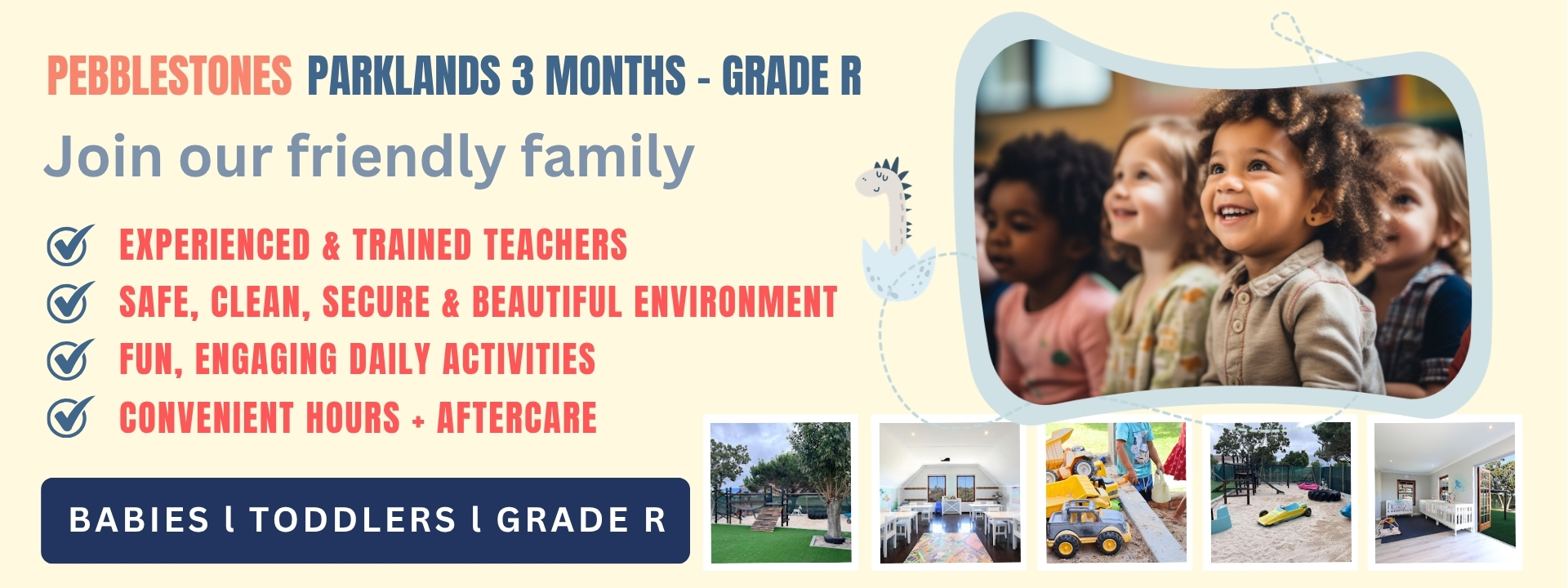 PEBBLESTONES PARKLANDS 3 MONTHS - GRADE R

Join our friendly family

EXPERIENCED & TRAINED TEACHERS
SAFE, CLEAN, SECURE & BEAUTIFUL ENVIRONMENT
FUN, ENGAGING DAILY ACTIVITIES
CONVENIENT HOURS + AFTERCARE

BABIES l TODDLERS l GRADE R